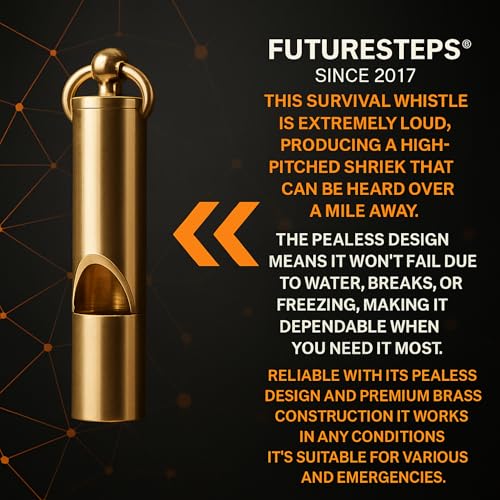 FUTURESTEPS®
SINCE 2017

THIS SURVIVAL WHISTLE IS EXTREMELY LOUD, PRODUCING A HIGH-PITCHED SHRIEK THAT CAN BE HEARD OVER A MILE AWAY.

THE PEALESS DESIGN MEANS IT WON'T FAIL DUE TO WATER, BREAKS, OR FREEZING, MAKING IT DEPENDABLE WHEN YOU NEED IT MOST.

RELIABLE WITH ITS PEALESS DESIGN AND PREMIUM BRASS CONSTRUCTION IT WORKS IN ANY CONDITIONS IT'S SUITABLE FOR VARIOUS AND EMERGENCIES.